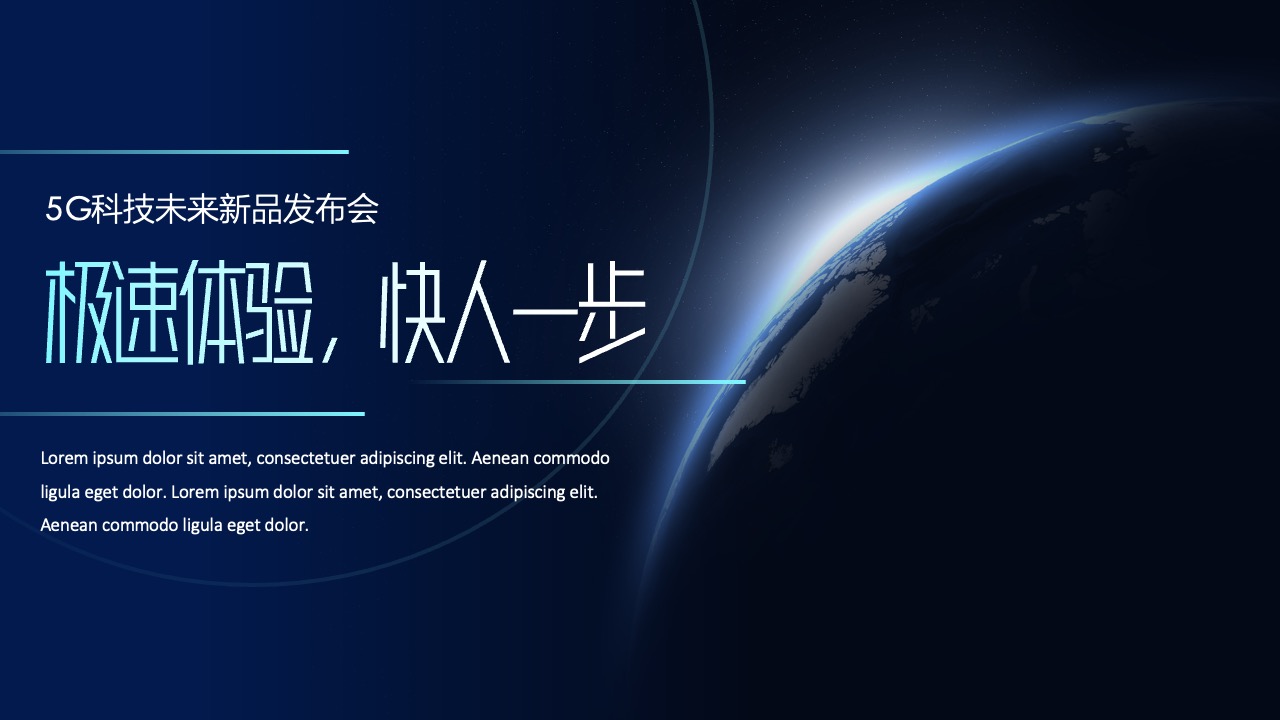 5G科技未来新品发布会

极速体验，快人一步

Lorem ipsum dolor sit amet, consectetuer adipiscing elit. Aenean commodo ligula eget dolor. Lorem ipsum dolor sit amet, consectetuer adipiscing elit. Aenean commodo ligula eget dolor.